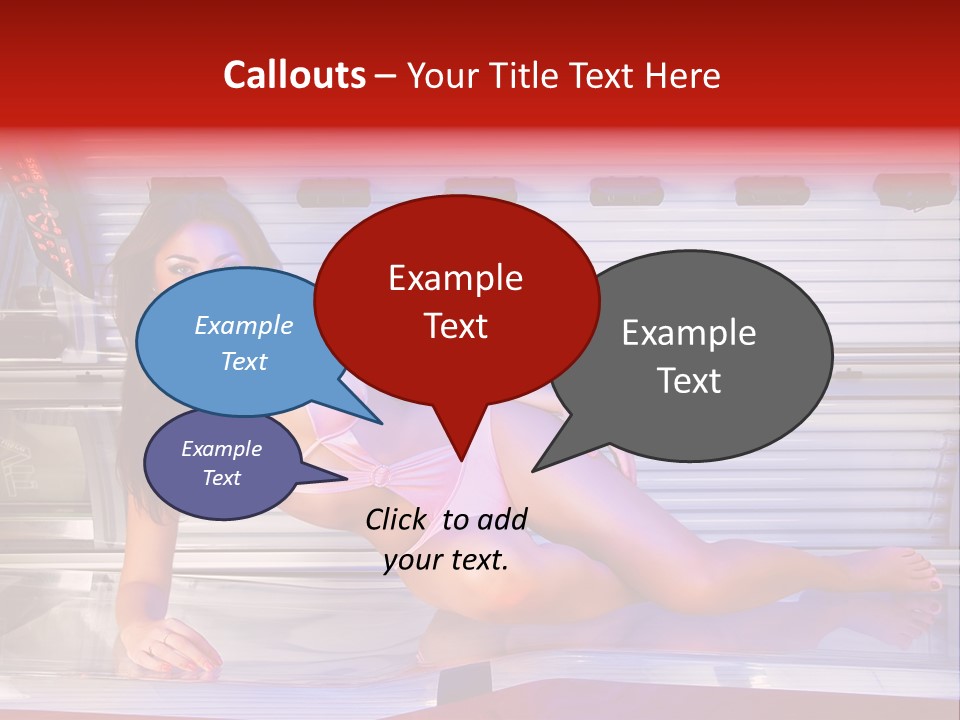 Callouts – Your Title Text Here

Example Text

Example Text

Example Text

Example Text

Click to add your text.